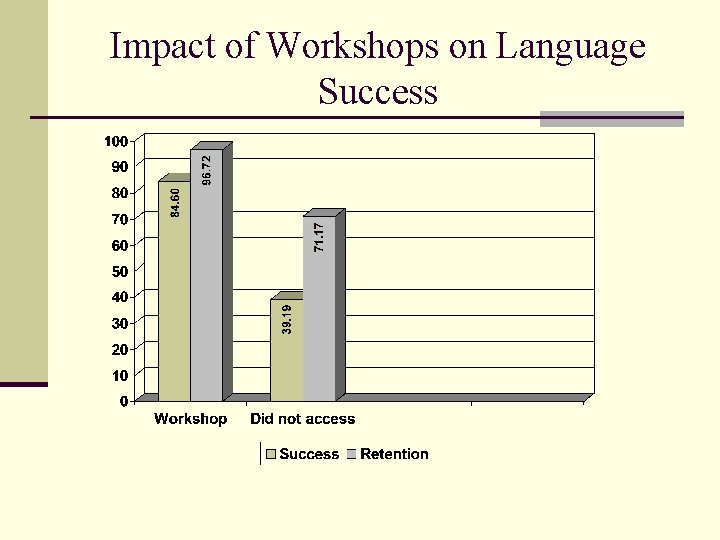 Impact of Workshops on Language Success

100
90
80
70
60
50
40
30
20
10
0

84.60
96.72
39.19
71.17

Workshop
Did not access

Success
Retention